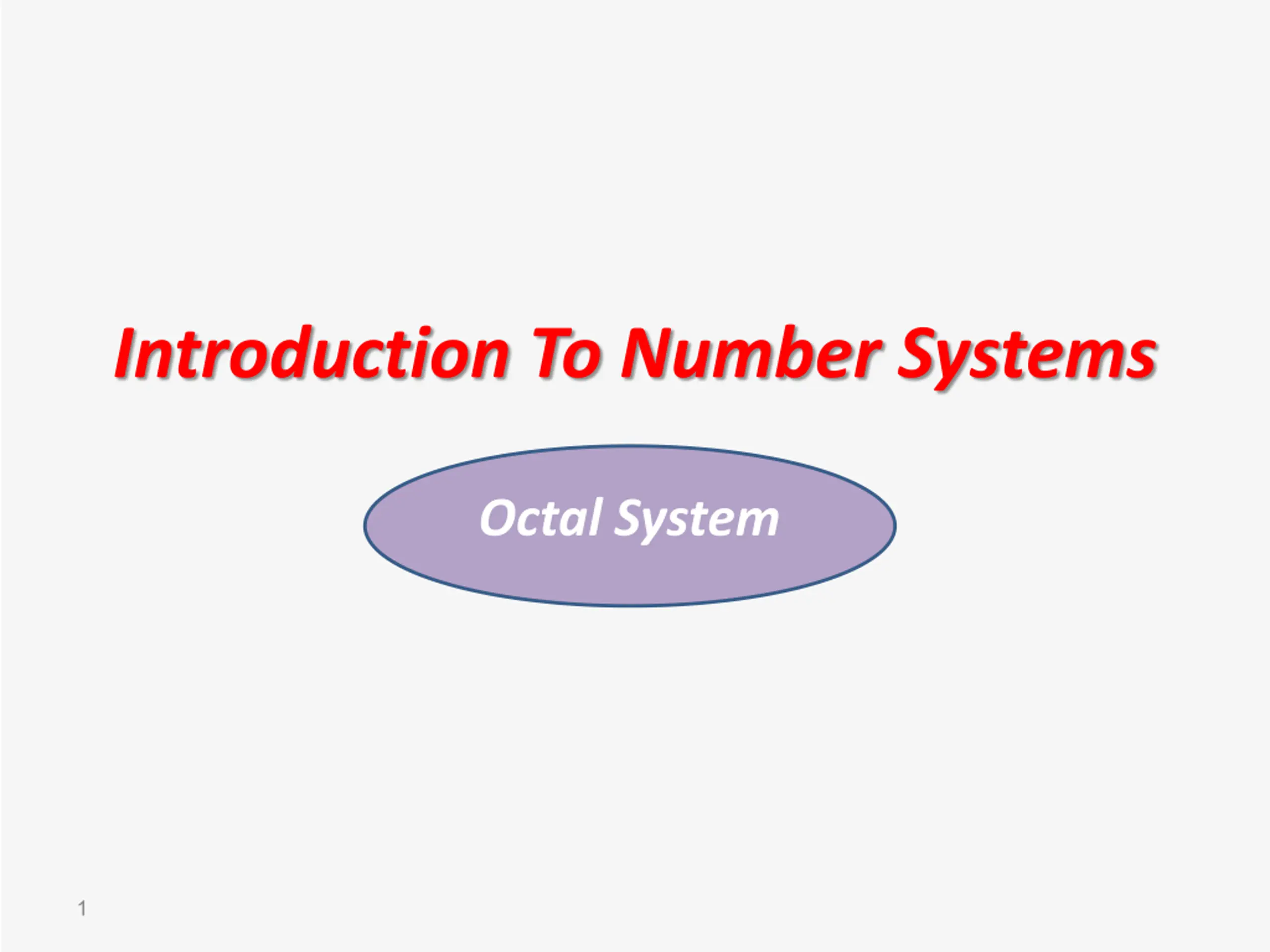 Introduction To Number Systems

Octal System

1